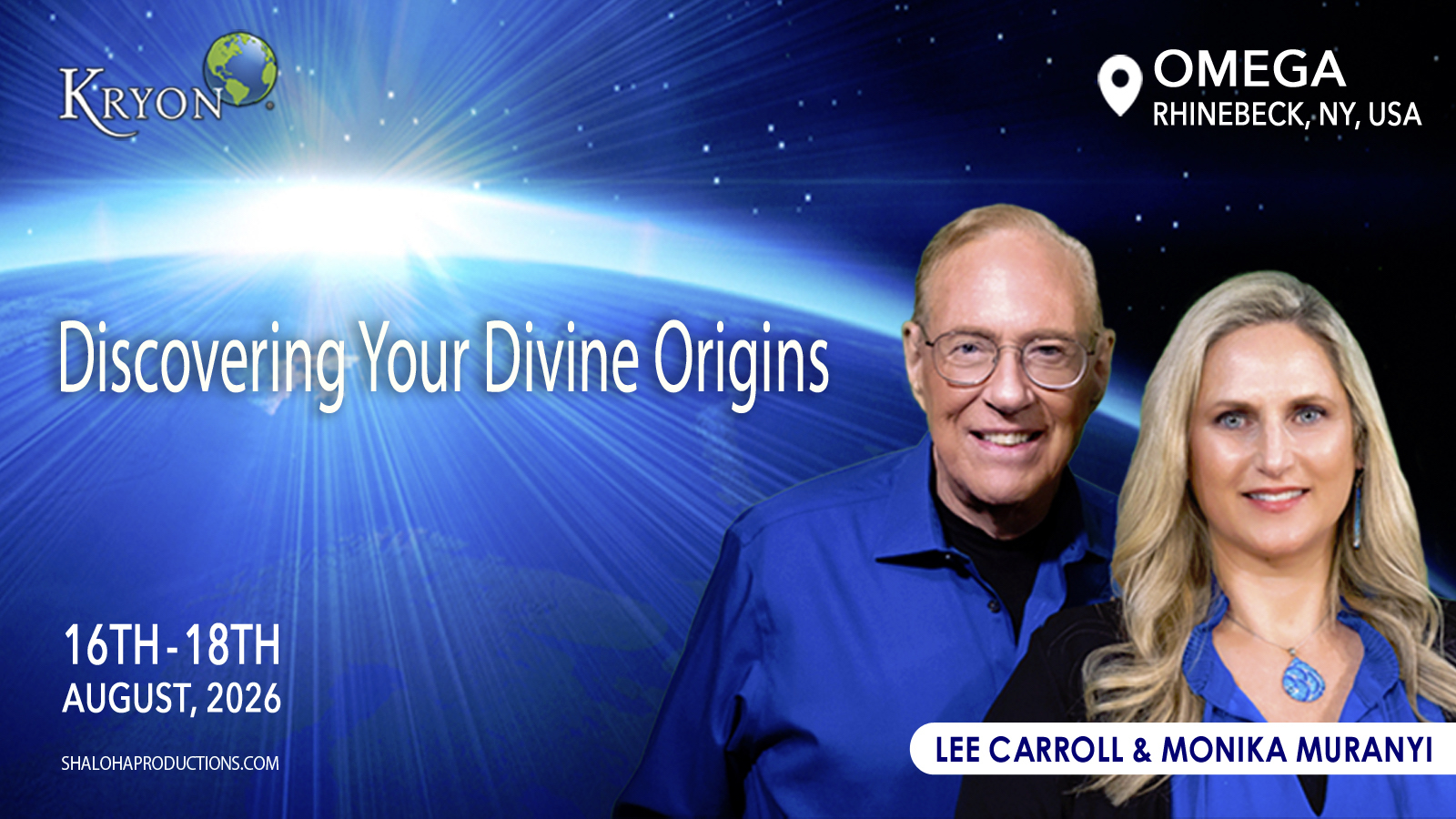 KRYON

OMEGA
RHINEBECK, NY, USA

Discovering Your Divine Origins

16TH - 18TH
AUGUST, 2026

SHALOHAPRODUCTIONS.COM

LEE CARROLL & MONIKA MURANYI